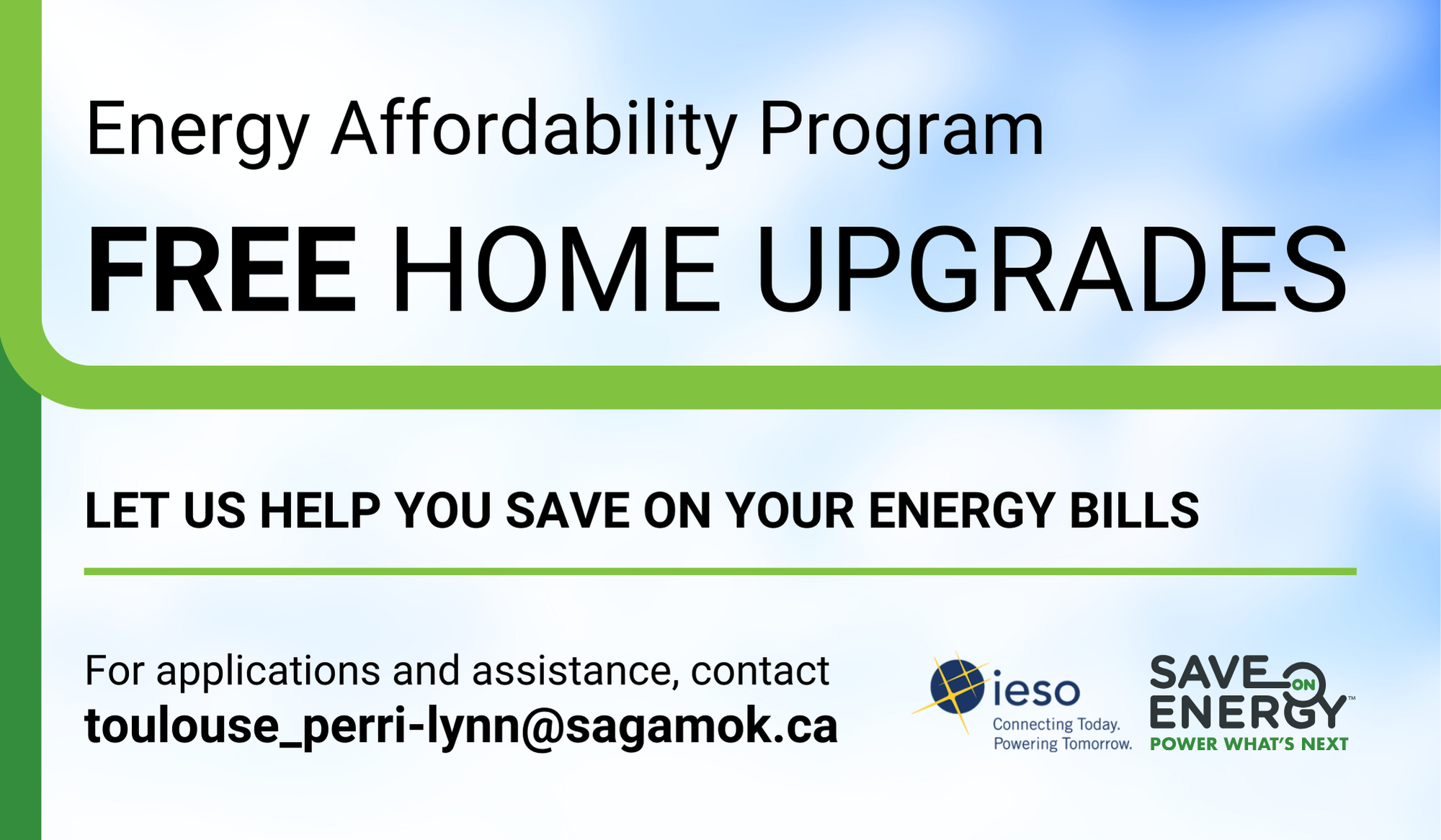 Energy Affordability Program

FREE HOME UPGRADES

LET US HELP YOU SAVE ON YOUR ENERGY BILLS

For applications and assistance, contact
toulouse_perri-lynn@sagamok.ca

ieso
Connecting Today.
Powering Tomorrow.

SAVE ON ENERGY™
POWER WHAT'S NEXT